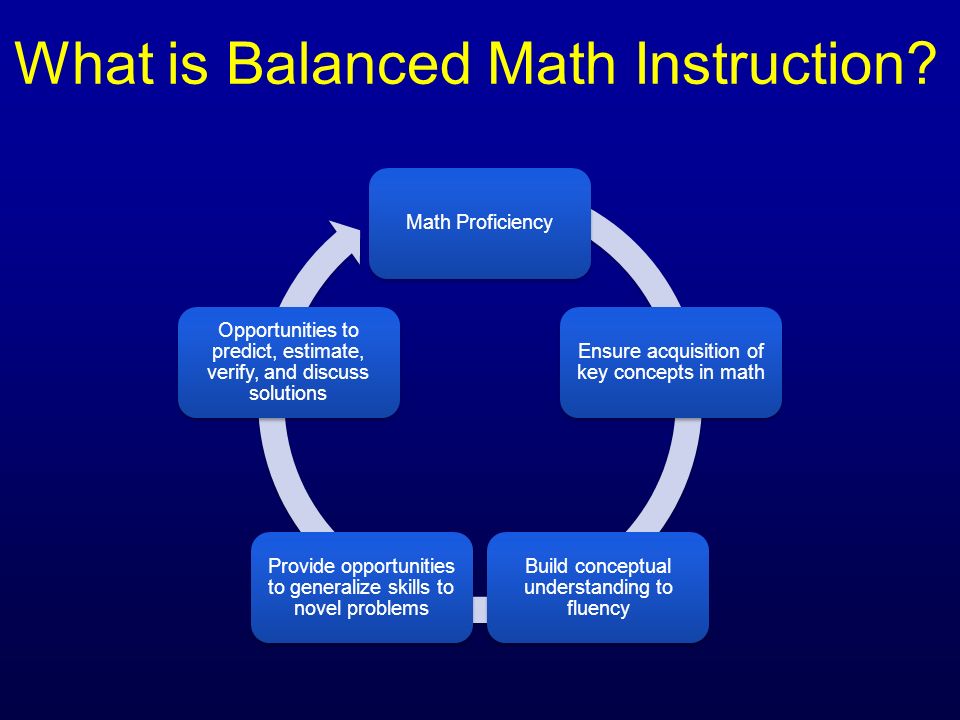 What is Balanced Math Instruction?

Math Proficiency

Ensure acquisition of key concepts in math

Build conceptual understanding to fluency

Provide opportunities to generalize skills to novel problems

Opportunities to predict, estimate, verify, and discuss solutions